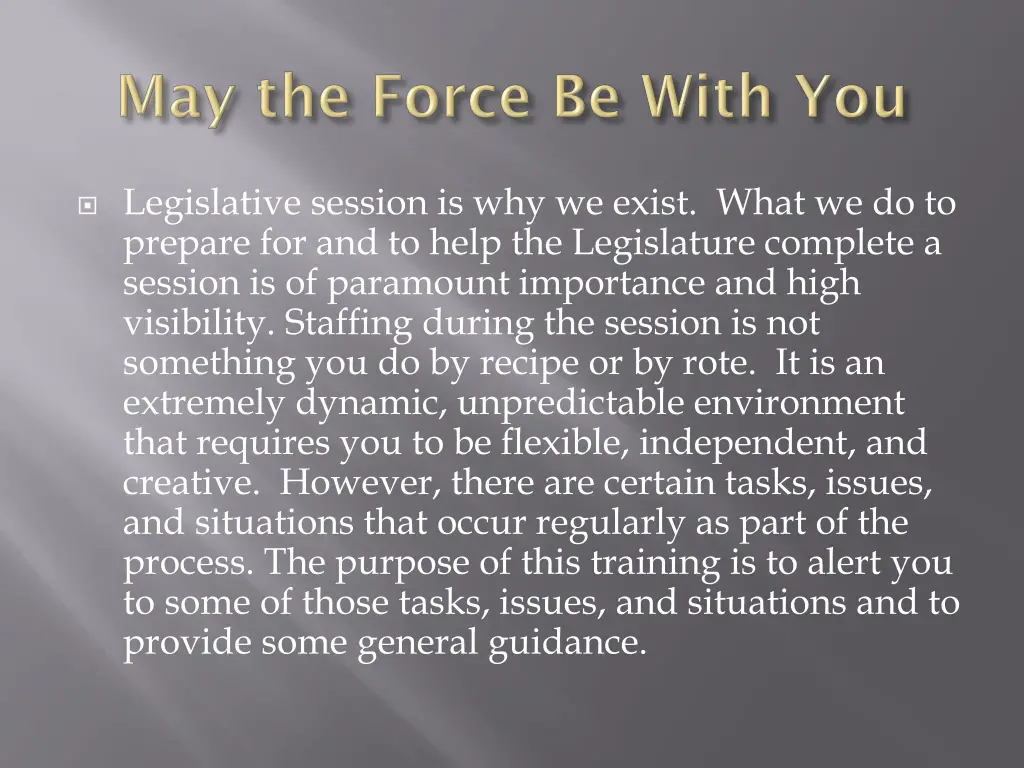 May the Force Be With You

Legislative session is why we exist. What we do to prepare for and to help the Legislature complete a session is of paramount importance and high visibility. Staffing during the session is not something you do by recipe or by rote. It is an extremely dynamic, unpredictable environment that requires you to be flexible, independent, and creative. However, there are certain tasks, issues, and situations that occur regularly as part of the process. The purpose of this training is to alert you to some of those tasks, issues, and situations and to provide some general guidance.